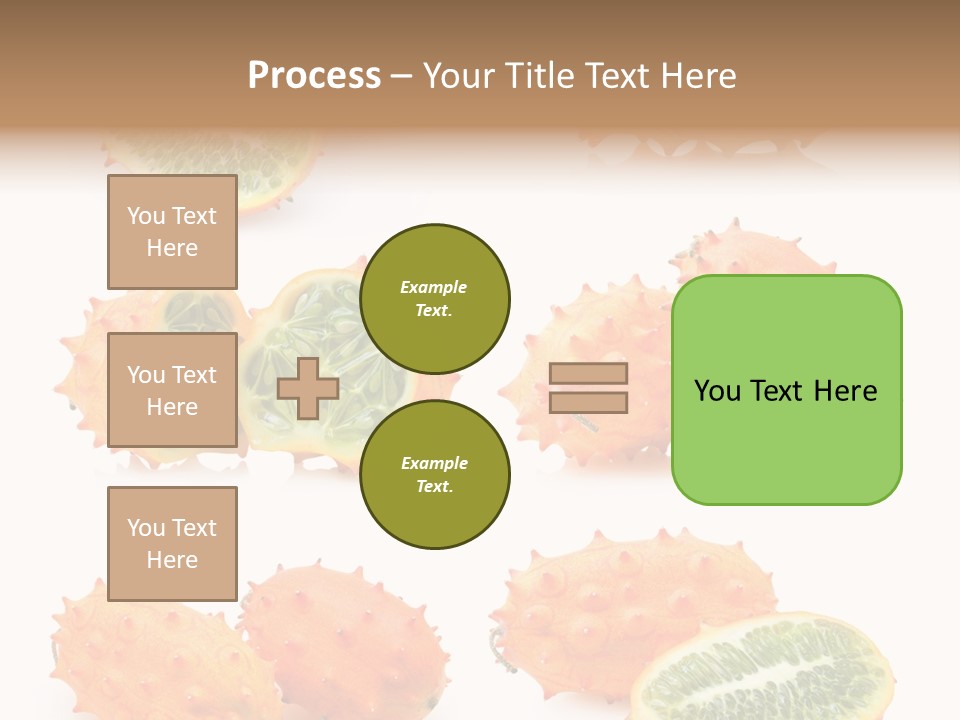 Process – Your Title Text Here

You Text Here

You Text Here

You Text Here

Example Text.

Example Text.

You Text Here